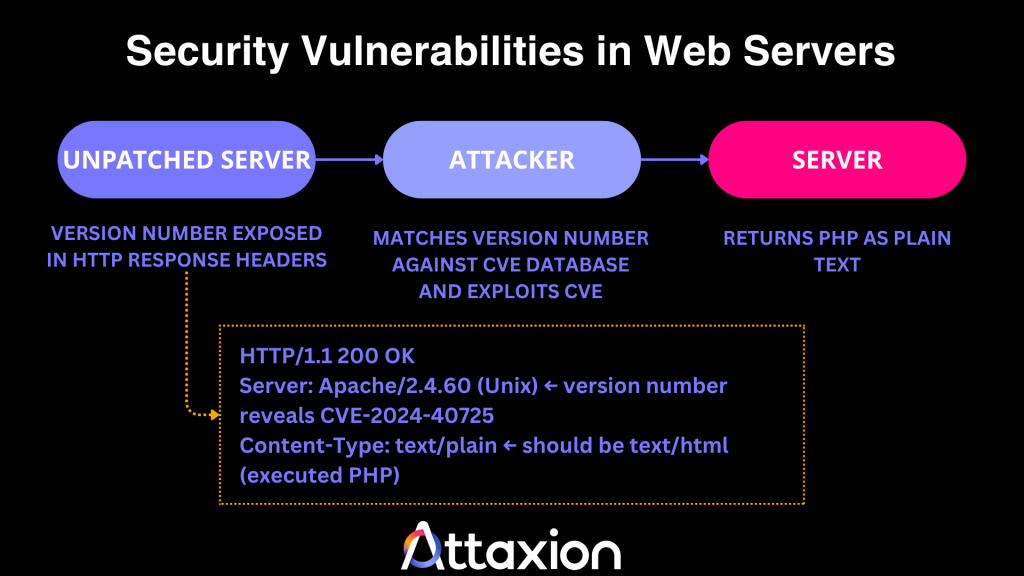 Security Vulnerabilities in Web Servers

UNPATCHED SERVER

ATTACKER

SERVER

VERSION NUMBER EXPOSED IN HTTP RESPONSE HEADERS

MATCHES VERSION NUMBER AGAINST CVE DATABASE AND EXPLOITS CVE

RETURNS PHP AS PLAIN TEXT

HTTP/1.1 200 OK
Server: Apache/2.4.60 (Unix) ← version number reveals CVE-2024-40725
Content-Type: text/plain ← should be text/html (executed PHP)

Attaxion